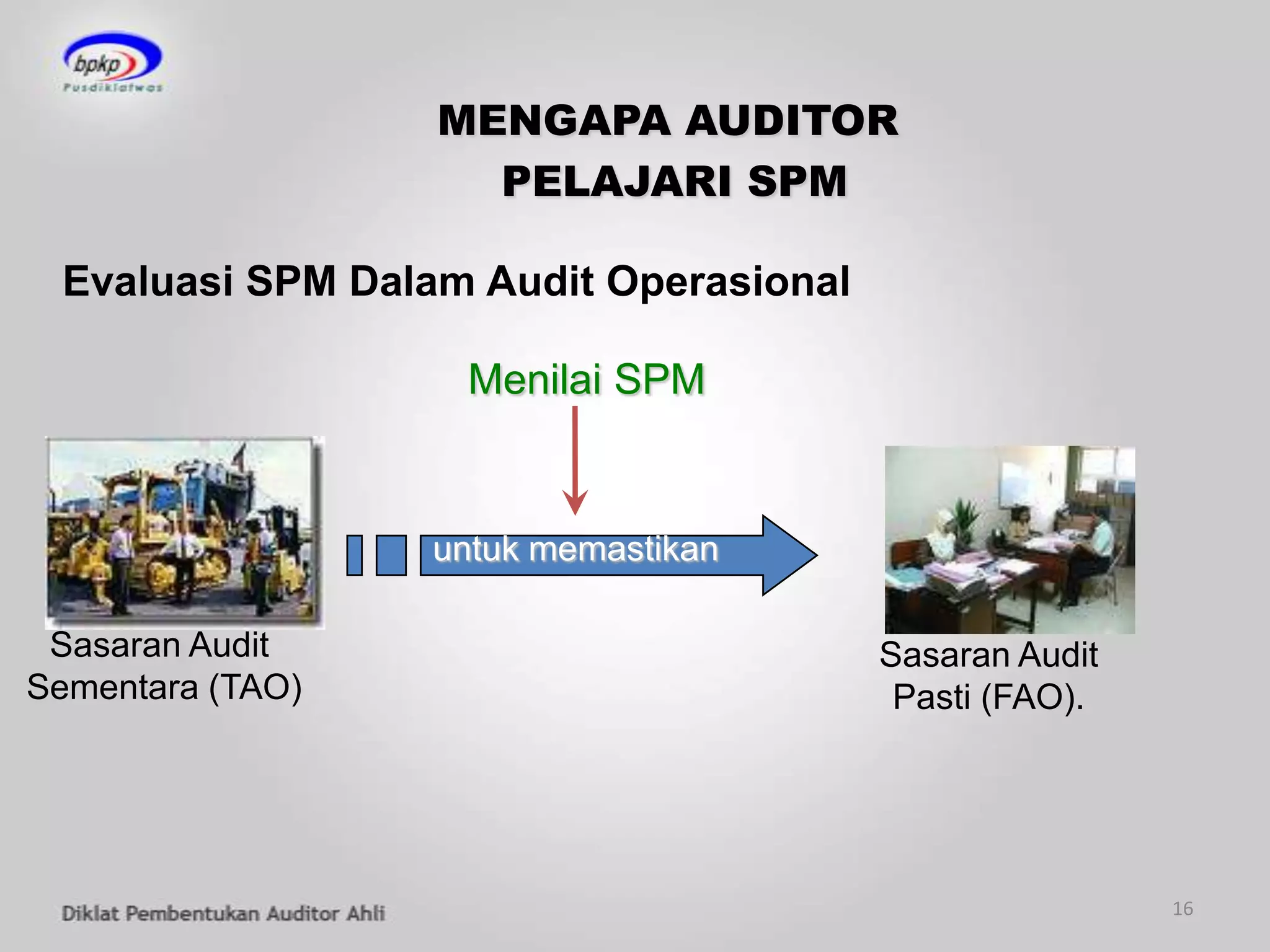 bpkp
Pusdiklatwas

MENGAPA AUDITOR PELAJARI SPM

Evaluasi SPM Dalam Audit Operasional

Menilai SPM

untuk memastikan

Sasaran Audit Sementara (TAO)

Sasaran Audit Pasti (FAO).

Diklat Pembentukan Auditor Ahli

16